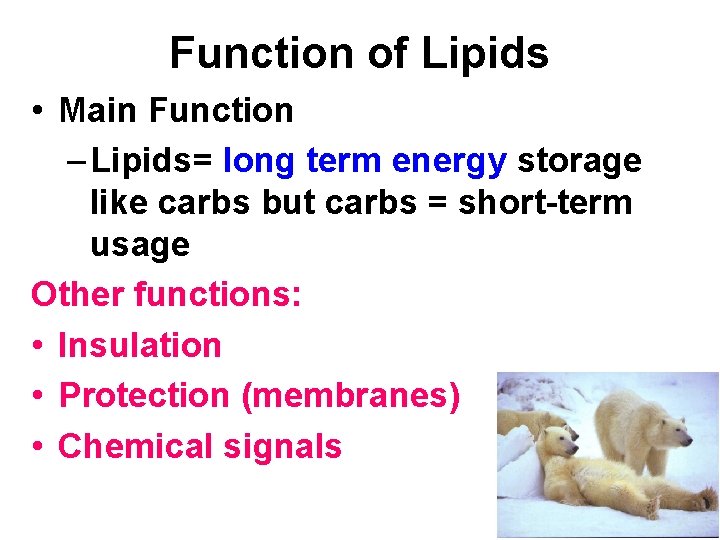 Function of Lipids

• Main Function

– Lipids= long term energy storage like carbs but carbs = short-term usage

Other functions:

• Insulation

• Protection (membranes)

• Chemical signals